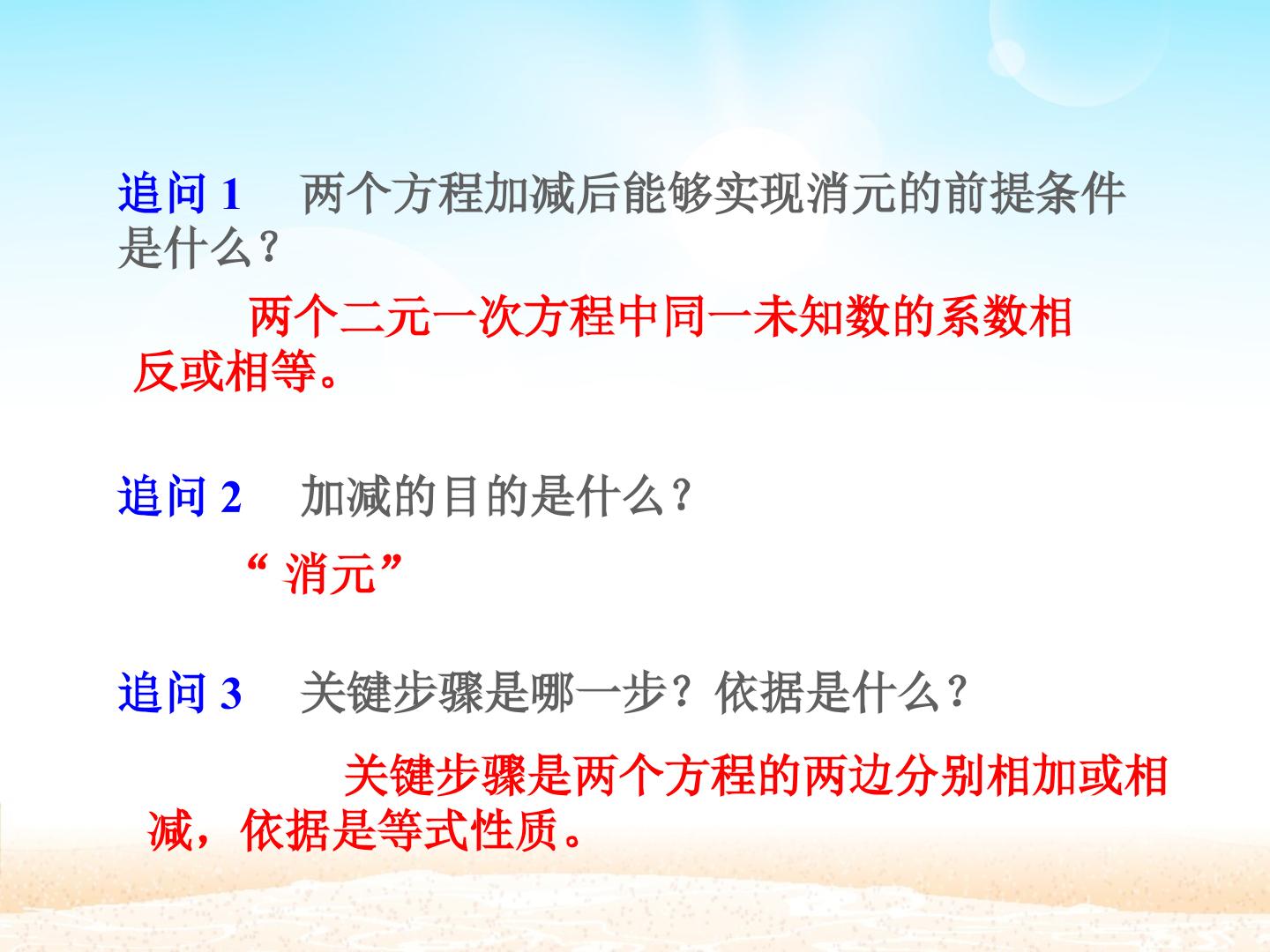 追问1 两个方程加减后能够实现消元的前提条件是什么？

两个二元一次方程中同一未知数的系数相反或相等。

追问2 加减的目的是什么？

“消元”

追问3 关键步骤是哪一步？依据是什么？

关键步骤是两个方程的两边分别相加或相减，依据是等式性质。